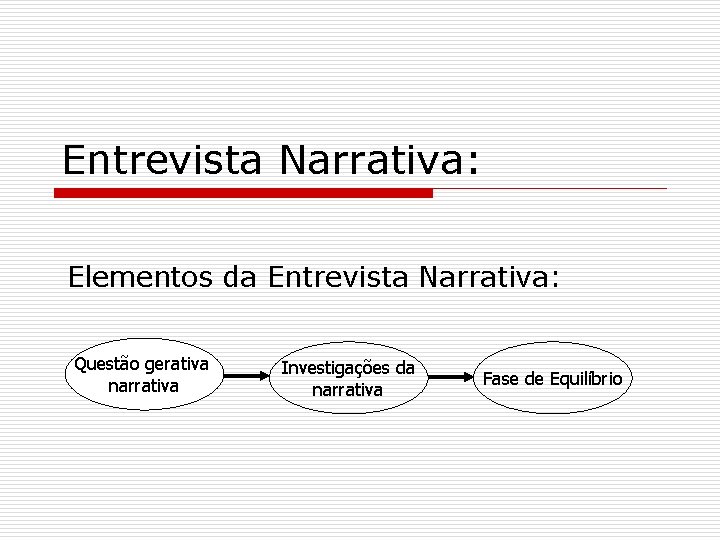 Entrevista Narrativa:

Elementos da Entrevista Narrativa:

Questão gerativa narrativa

Investigações da narrativa

Fase de Equilíbrio